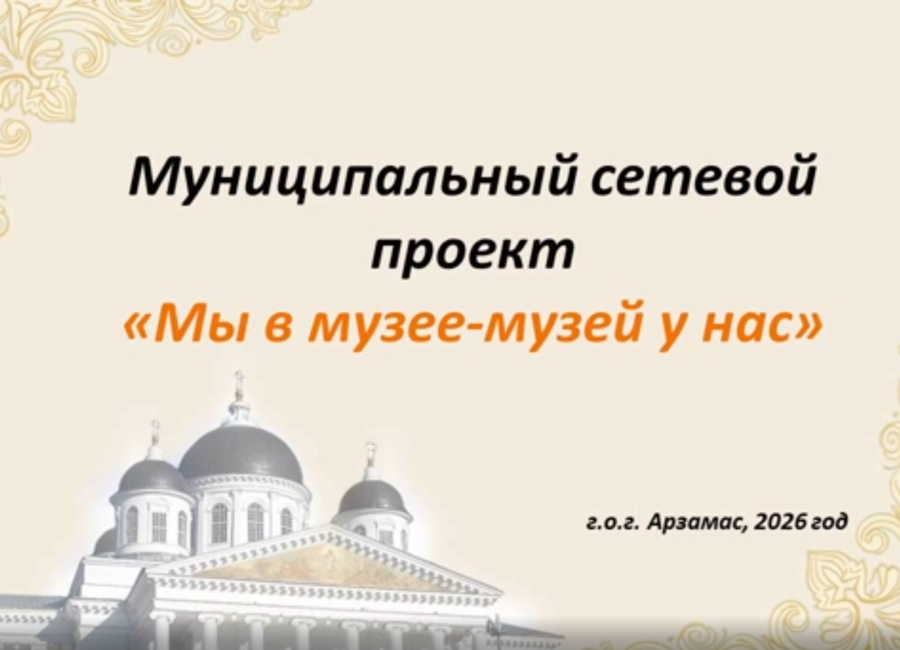 Муниципальный сетевой проект
«Мы в музее-музей у нас»

г.о.г. Арзамас, 2026 год